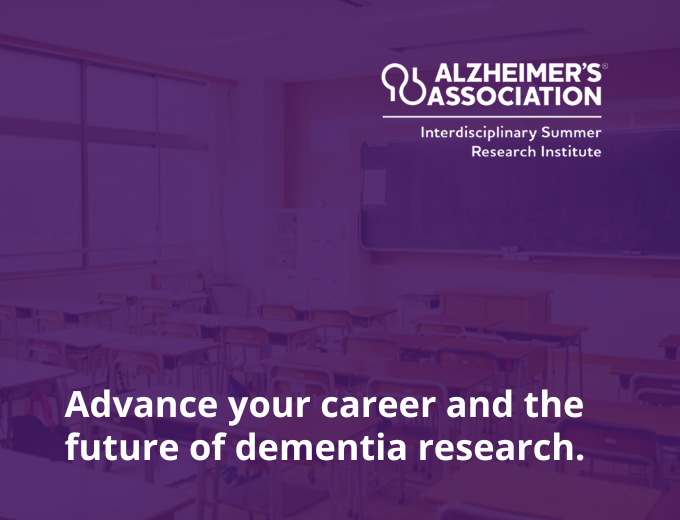 ALZHEIMER'S® ASSOCIATION

Interdisciplinary Summer Research Institute

Advance your career and the future of dementia research.